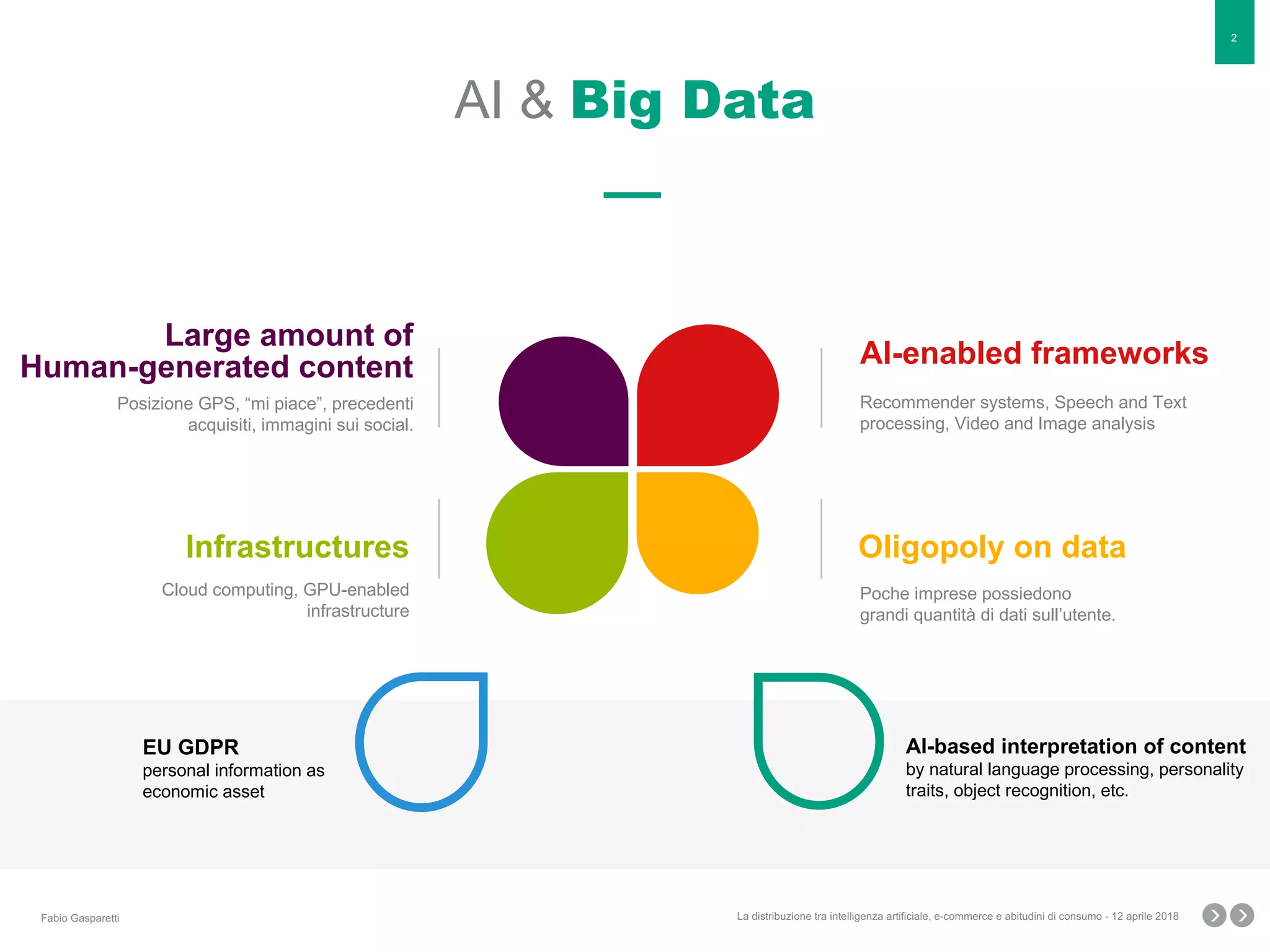 2

AI & Big Data

Large amount of Human-generated content

Posizione GPS, “mi piace”, precedenti acquisiti, immagini sui social.

AI-enabled frameworks

Recommender systems, Speech and Text processing, Video and Image analysis

Infrastructures

Cloud computing, GPU-enabled infrastructure

Oligopoly on data

Poche imprese possiedono grandi quantità di dati sull’utente.

EU GDPR
personal information as economic asset

AI-based interpretation of content
by natural language processing, personality traits, object recognition, etc.

Fabio Gasparetti

La distribuzione tra intelligenza artificiale, e-commerce e abitudini di consumo - 12 aprile 2018